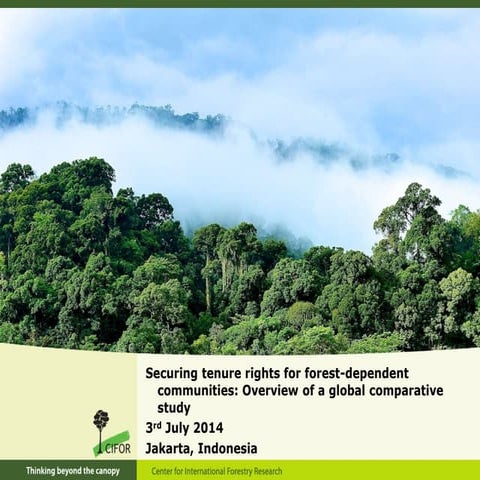 Securing tenure rights for forest-dependent communities: Overview of a global comparative study

3rd July 2014

Jakarta, Indonesia

CIFOR

Thinking beyond the canopy

Center for International Forestry Research